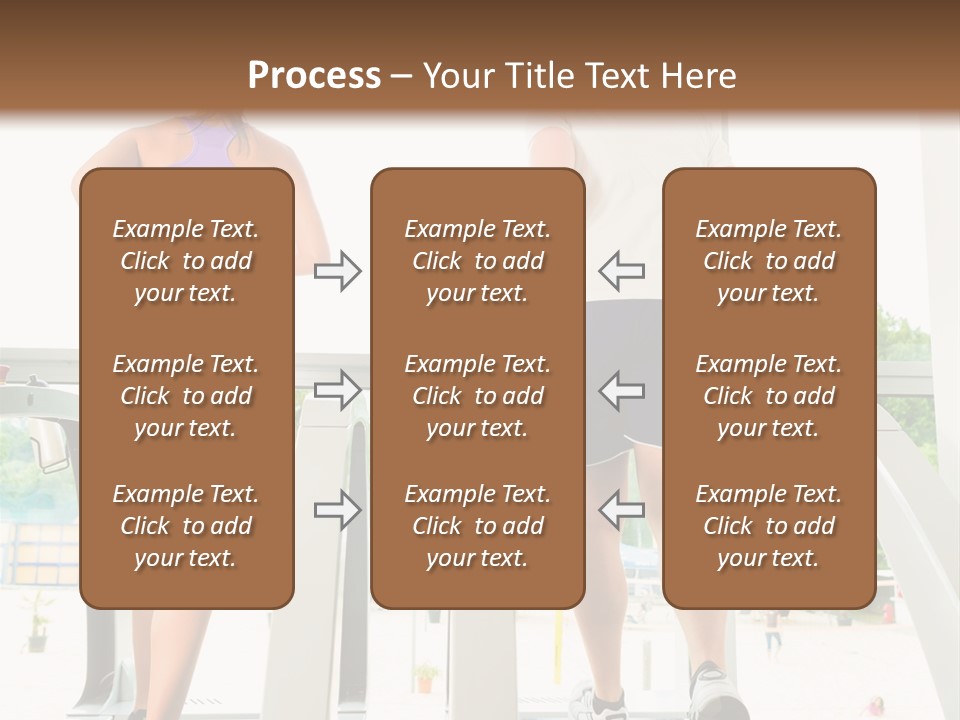 Process – Your Title Text Here

Example Text. Click to add your text.

Example Text. Click to add your text.

Example Text. Click to add your text.

Example Text. Click to add your text.

Example Text. Click to add your text.

Example Text. Click to add your text.

Example Text. Click to add your text.

Example Text. Click to add your text.

Example Text. Click to add your text.